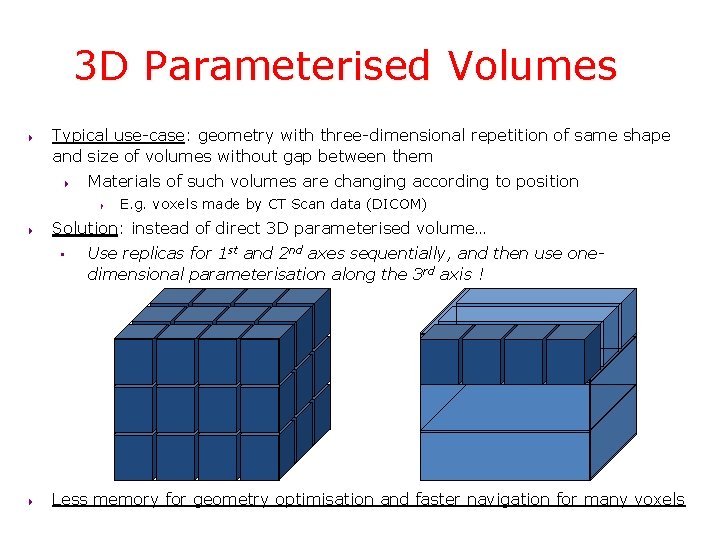 3D Parameterised Volumes

Typical use-case: geometry with three-dimensional repetition of same shape and size of volumes without gap between them

Materials of such volumes are changing according to position

E.g. voxels made by CT Scan data (DICOM)

Solution: instead of direct 3D parameterised volume…

Use replicas for 1$^{st}$ and 2$^{nd}$ axes sequentially, and then use one-dimensional parameterisation along the 3$^{rd}$ axis !

Less memory for geometry optimisation and faster navigation for many voxels